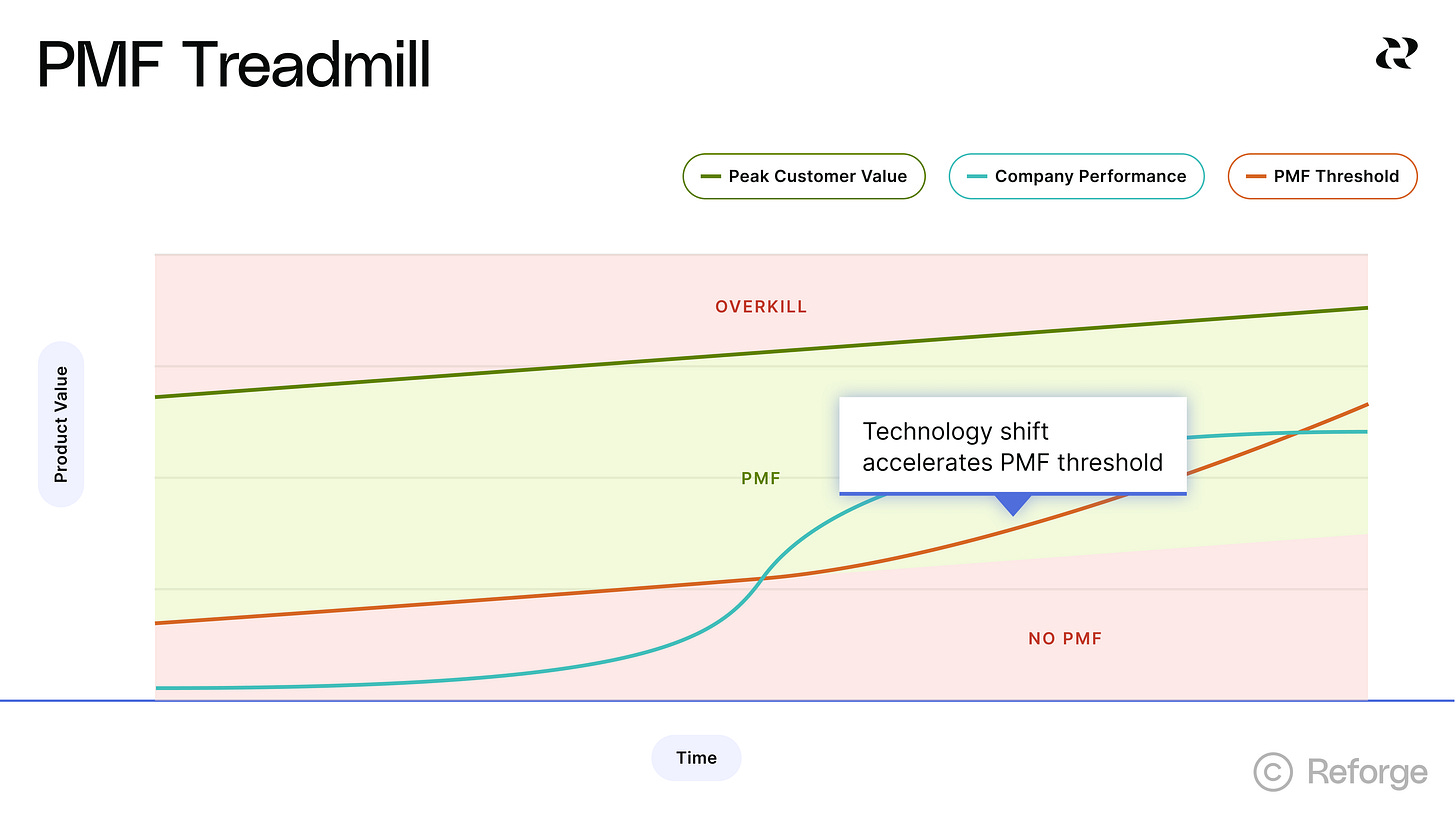 PMF Treadmill

Peak Customer Value
Company Performance
PMF Threshold

Product Value

OVERKILL

PMF

Technology shift accelerates PMF threshold

NO PMF

Time

© Reforge